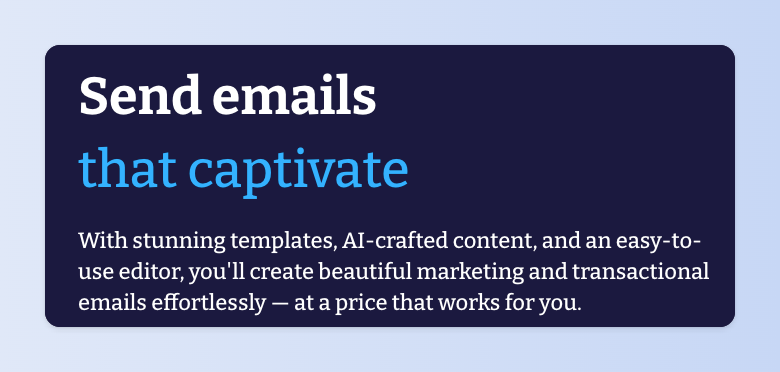 Send emails
that captivate

With stunning templates, AI-crafted content, and an easy-to-use editor, you'll create beautiful marketing and transactional emails effortlessly — at a price that works for you.